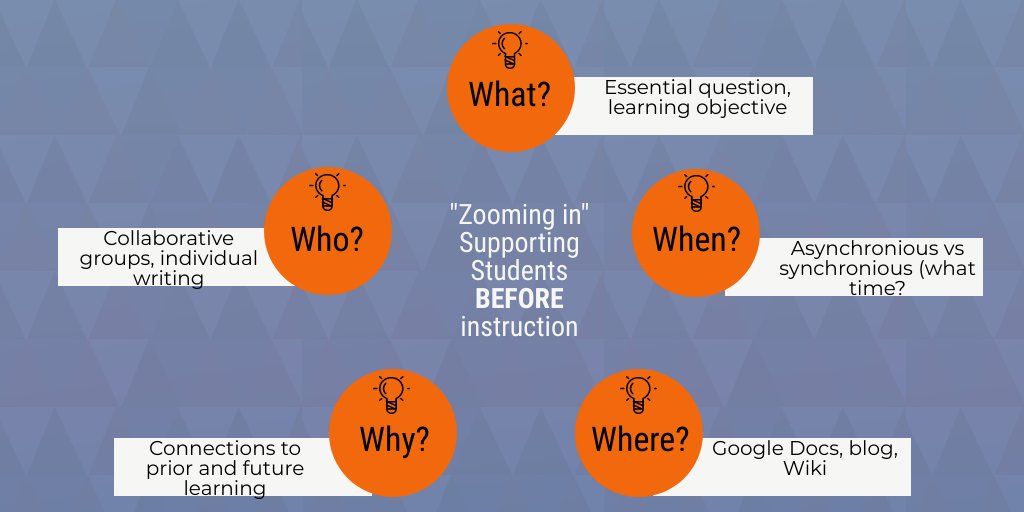 "Zooming in" Supporting Students **BEFORE** instruction

What?

Essential question, learning objective

When?

Asynchronious vs synchronious (what time?

Where?

Google Docs, blog, Wiki

Why?

Connections to prior and future learning

Who?

Collaborative groups, individual writing